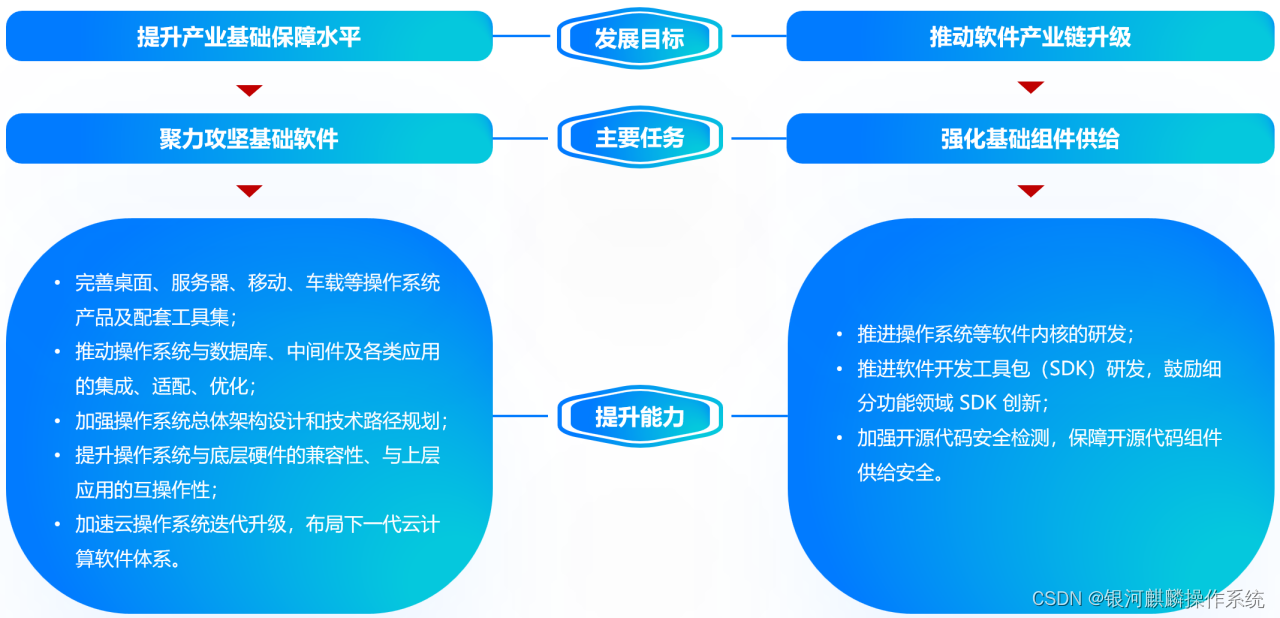 提升产业基础保障水平

发展目标

推动软件产业链升级

聚力攻坚基础软件

主要任务

强化基础组件供给

• 完善桌面、服务器、移动、车载等操作系统产品及配套工具集；
• 推动操作系统与数据库、中间件及各类应用的集成、适配、优化；
• 加强操作系统总体架构设计和技术路径规划；
• 提升操作系统与底层硬件的兼容性、与上层应用的互操作性；
• 加速云操作系统迭代升级，布局下一代云计算软件体系。

提升能力

• 推进操作系统等软件内核的研发；
• 推进软件开发工具包（SDK）研发，鼓励细分功能领域 SDK 创新；
• 加强开源代码安全检测，保障开源代码组件供给安全。

CSDN @银河麒麟操作系统